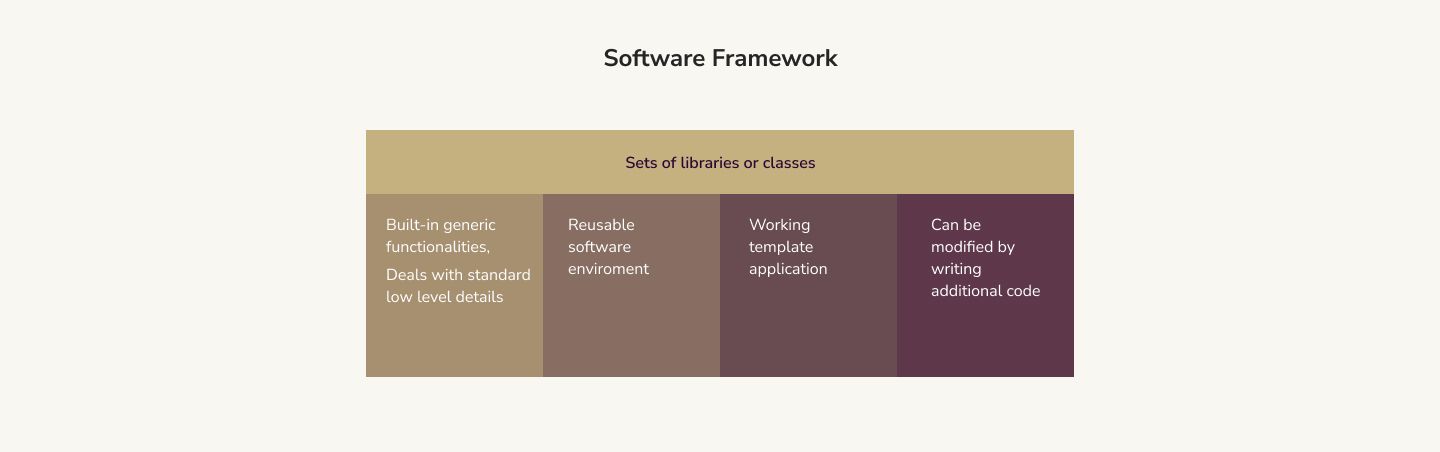 Software Framework

Sets of libraries or classes

Built-in generic functionalities,

Deals with standard low level details

Reusable software enviroment

Working template application

Can be modified by writing additional code